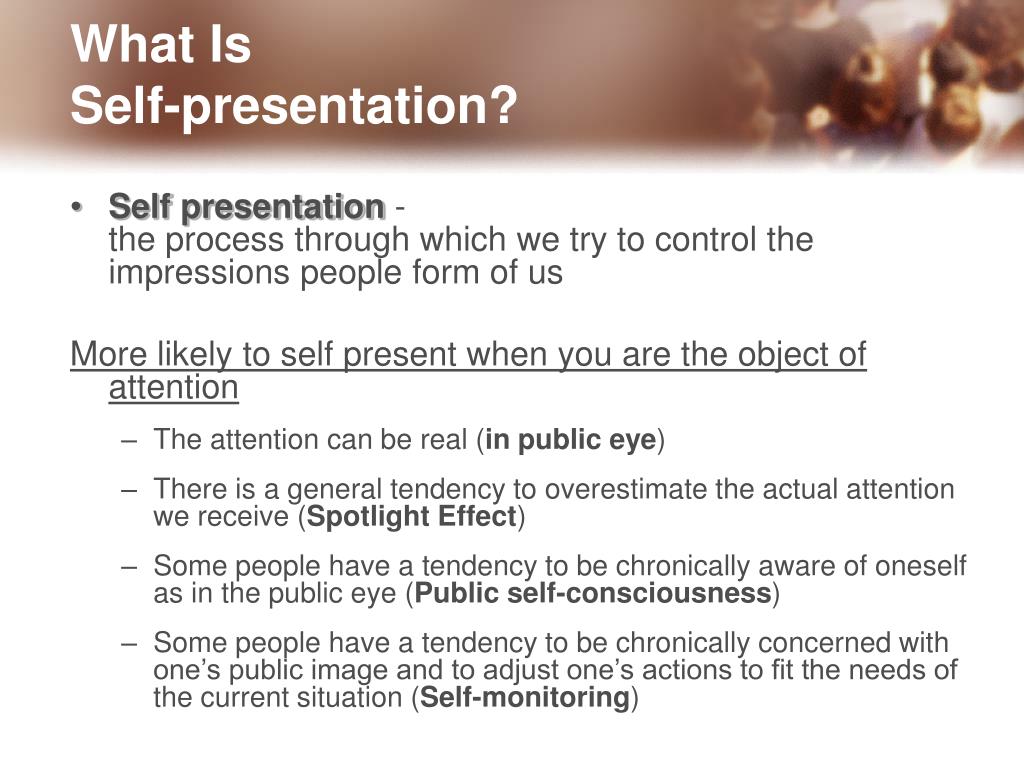 What Is
Self-presentation?

• Self presentation -
the process through which we try to control the impressions people form of us

More likely to self present when you are the object of attention

– The attention can be real (in public eye)

– There is a general tendency to overestimate the actual attention we receive (Spotlight Effect)

– Some people have a tendency to be chronically aware of oneself as in the public eye (Public self-consciousness)

– Some people have a tendency to be chronically concerned with one's public image and to adjust one's actions to fit the needs of the current situation (Self-monitoring)